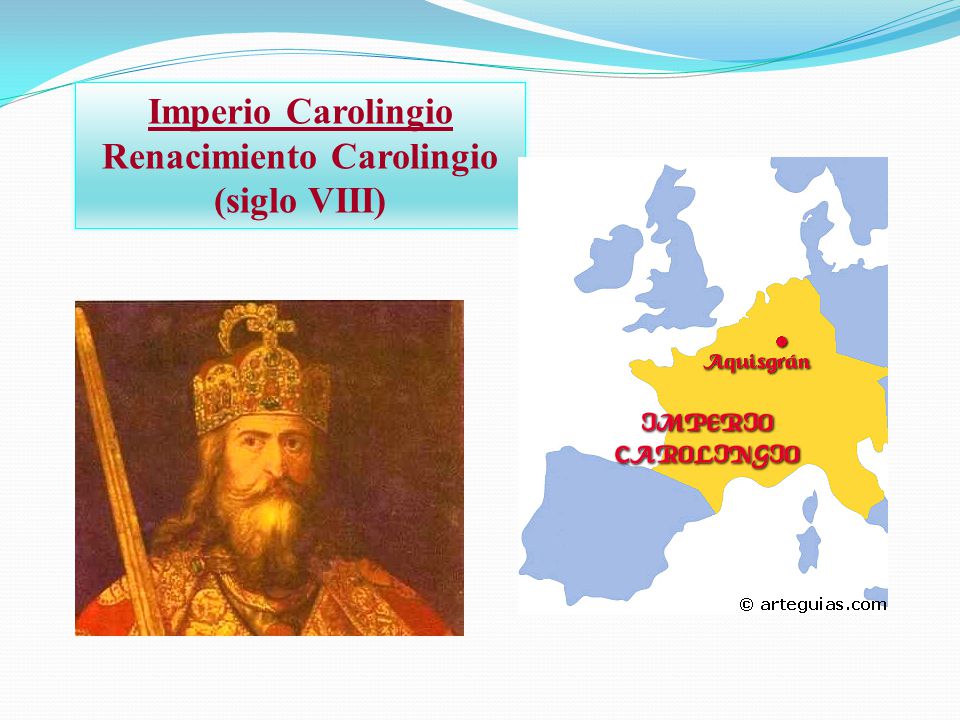 Imperio Carolingio
Renacimiento Carolingio
(siglo VIII)

Aquisgrán

IMPERIO
CAROLINGIO

© arteguias.com